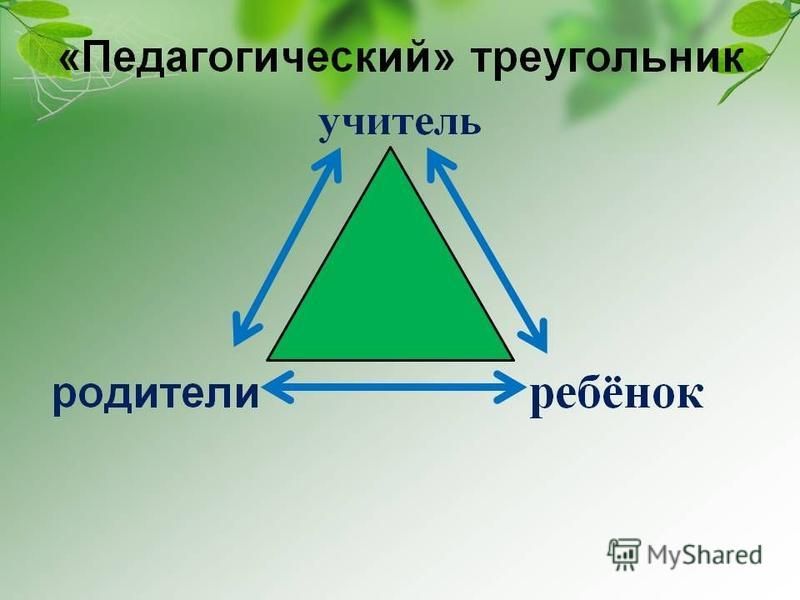 «Педагогический» треугольник

учитель

родители

ребёнок

MyShared